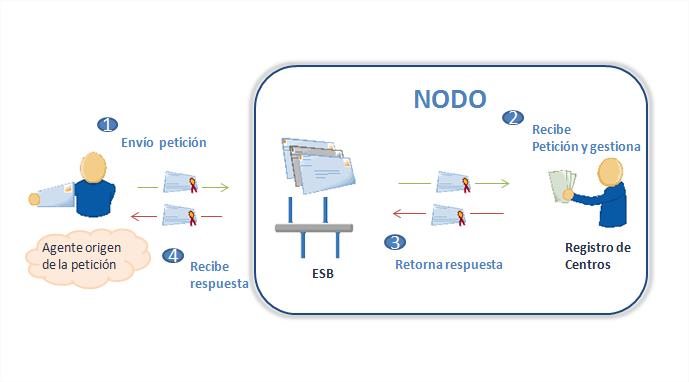 NODO

1 Envío petición

2 Recibe Petición y gestiona

Agente origen de la petición

4 Recibe respuesta

ESB

3 Retorna respuesta

Registro de Centros